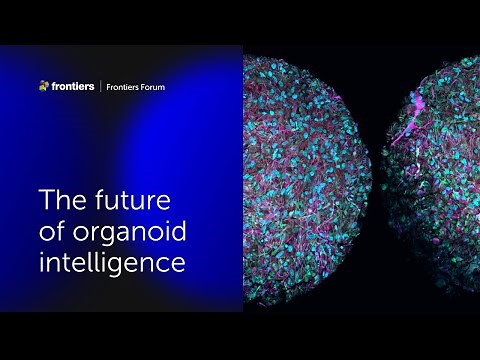 frontiers | Frontiers Forum

The future of organoid intelligence